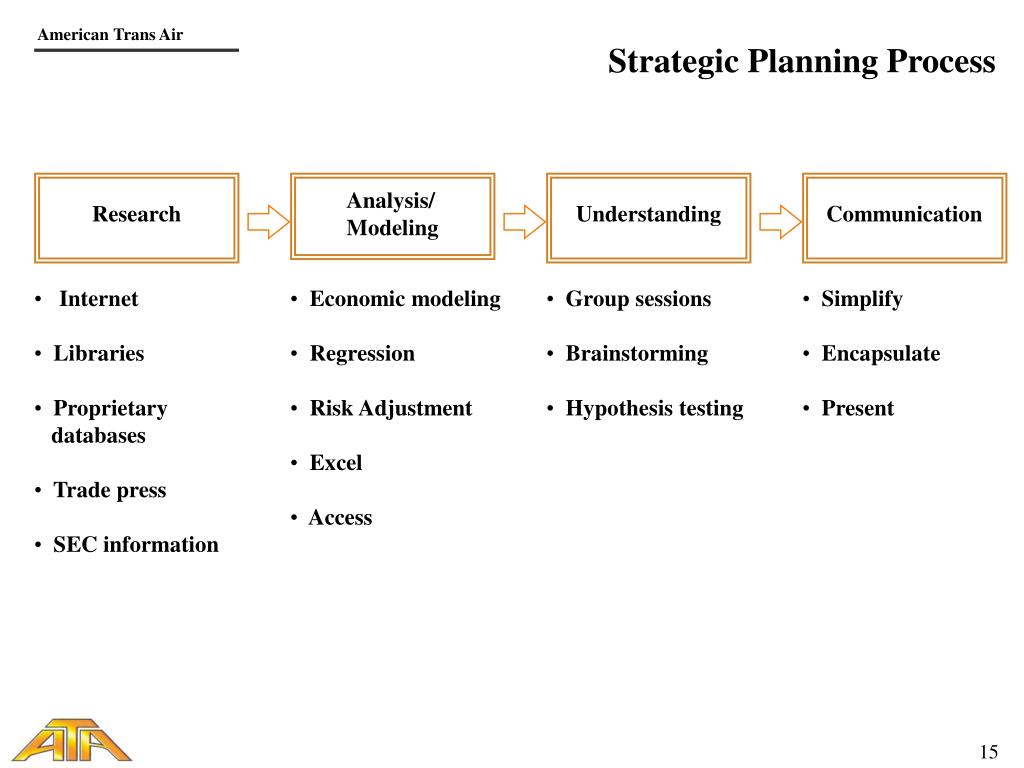 American Trans Air

Strategic Planning Process

Research

Analysis/ Modeling

Understanding

Communication

• Internet

• Libraries

• Proprietary databases

• Trade press

• SEC information

• Economic modeling

• Regression

• Risk Adjustment

• Excel

• Access

• Group sessions

• Brainstorming

• Hypothesis testing

• Simplify

• Encapsulate

• Present

ATA

15